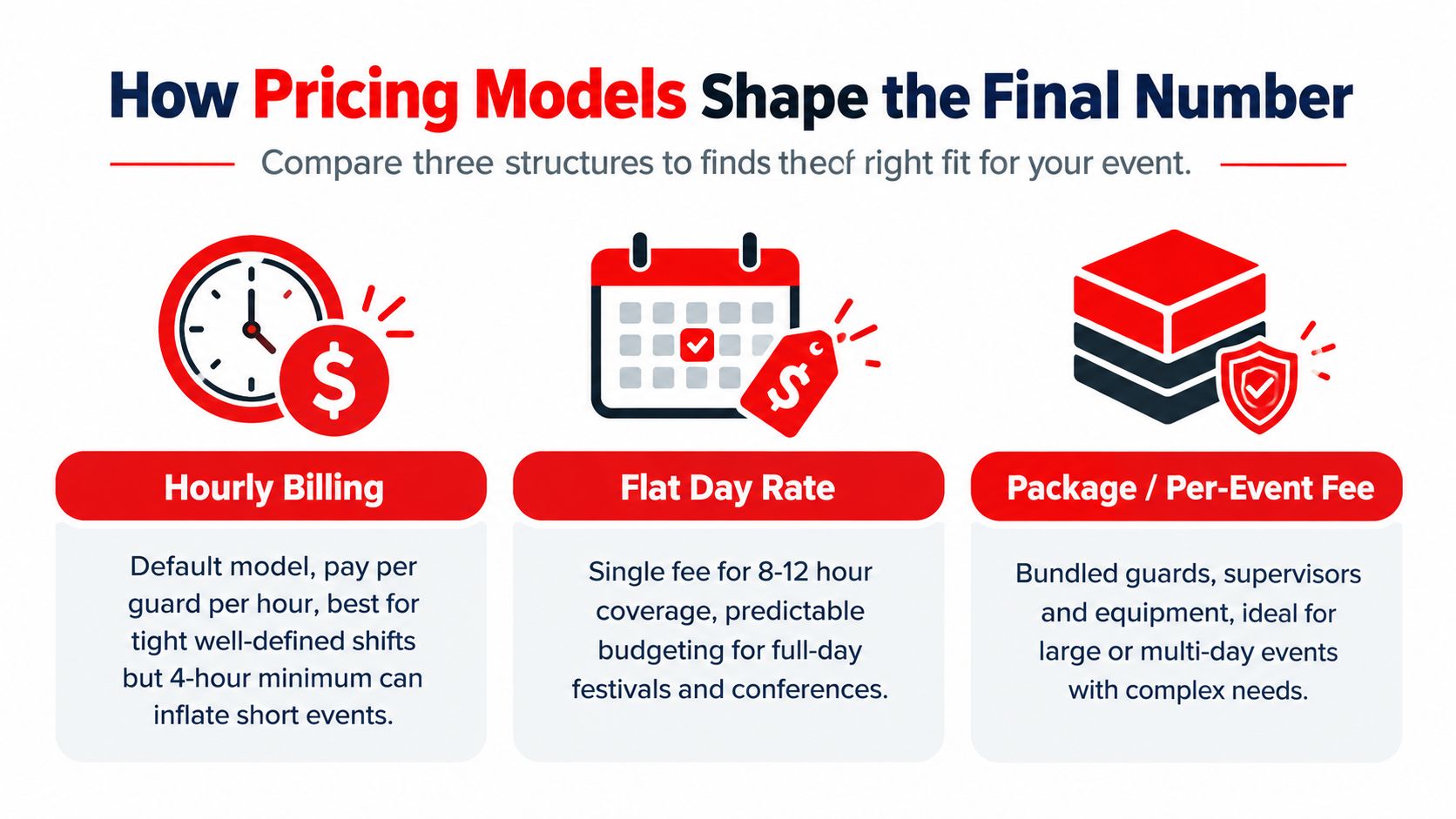 How Pricing Models Shape the Final Number

Compare three structures to finds theof right fit for your event.

$

$

Hourly Billing

Default model, pay per guard per hour, best for tight well-defined shifts but 4-hour minimum can inflate short events.

Flat Day Rate

Single fee for 8-12 hour coverage, predictable budgeting for full-day festivals and conferences.

Package / Per-Event Fee

Bundled guards, supervisors and equipment, ideal for large or multi-day events with complex needs.